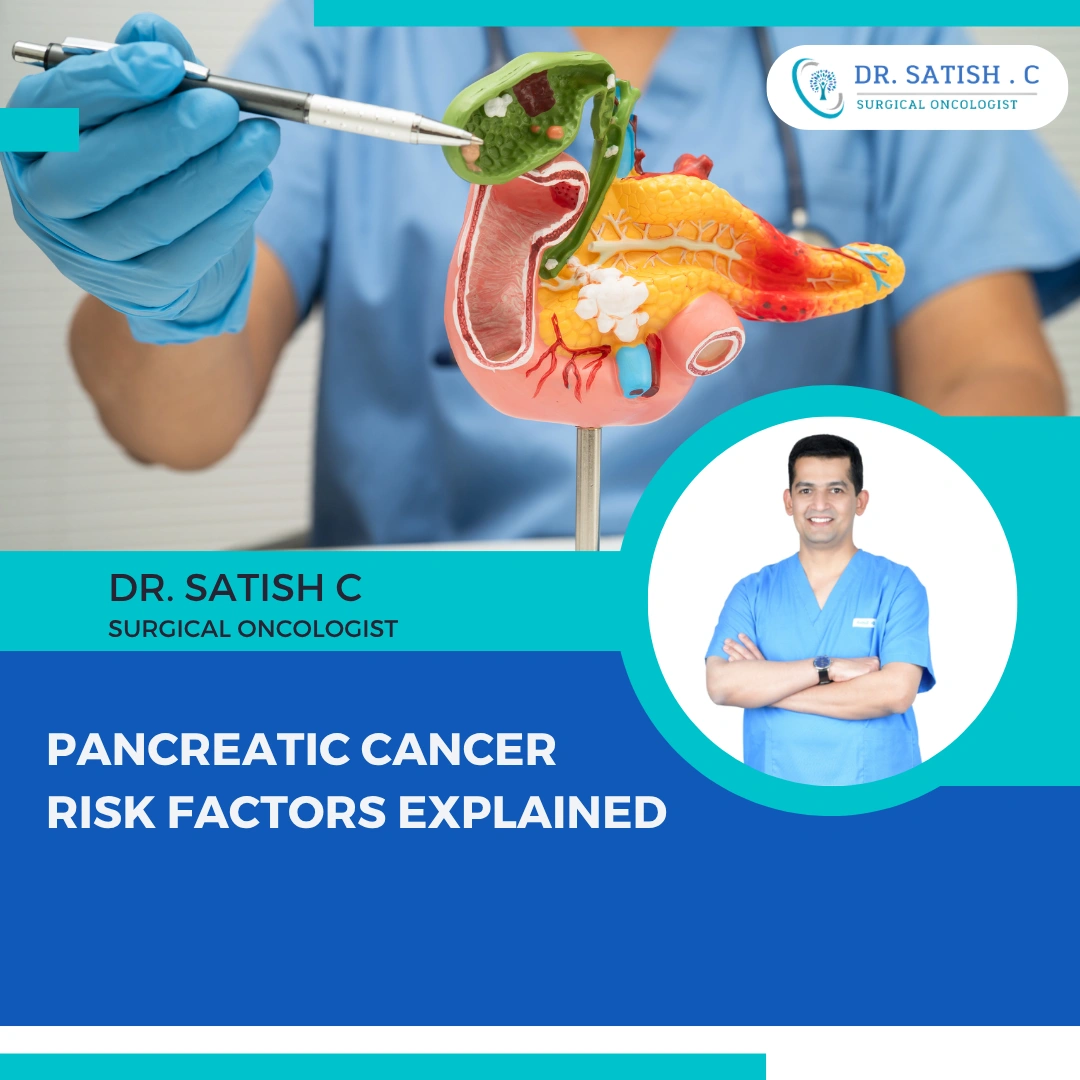 DR. SATISH . C
SURGICAL ONCOLOGIST

DR. SATISH C
SURGICAL ONCOLOGIST

PANCREATIC CANCER
RISK FACTORS EXPLAINED